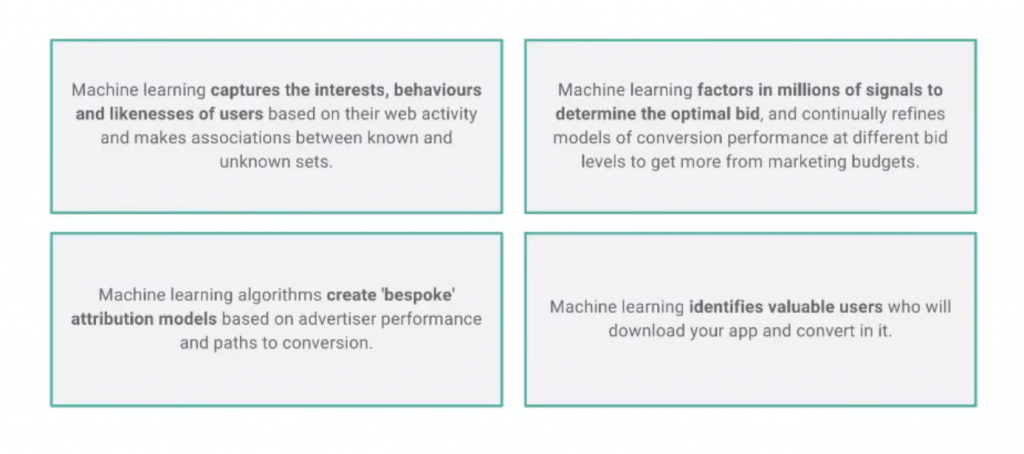 Machine learning captures the interests, behaviours and likenesses of users based on their web activity and makes associations between known and unknown sets.

Machine learning factors in millions of signals to determine the optimal bid, and continually refines models of conversion performance at different bid levels to get more from marketing budgets.

Machine learning algorithms create 'bespoke' attribution models based on advertiser performance and paths to conversion.

Machine learning identifies valuable users who will download your app and convert in it.